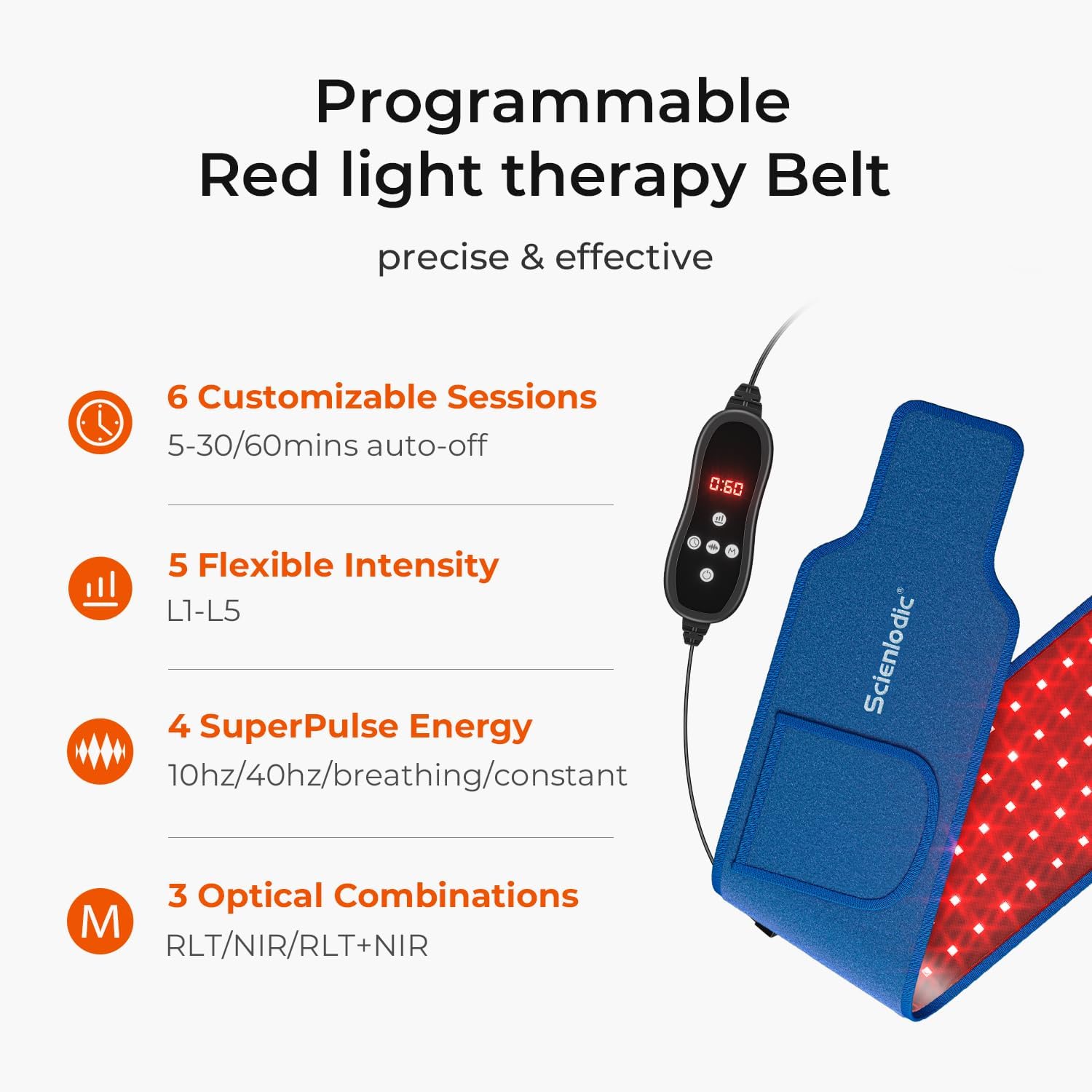 Programmable
Red light therapy Belt

precise & effective

6 Customizable Sessions
5-30/60mins auto-off

5 Flexible Intensity
L1-L5

4 SuperPulse Energy
10hz/40hz/breathing/constant

M

3 Optical Combinations
RLT/NIR/RLT+NIR

0:60

M

Scienlodic®